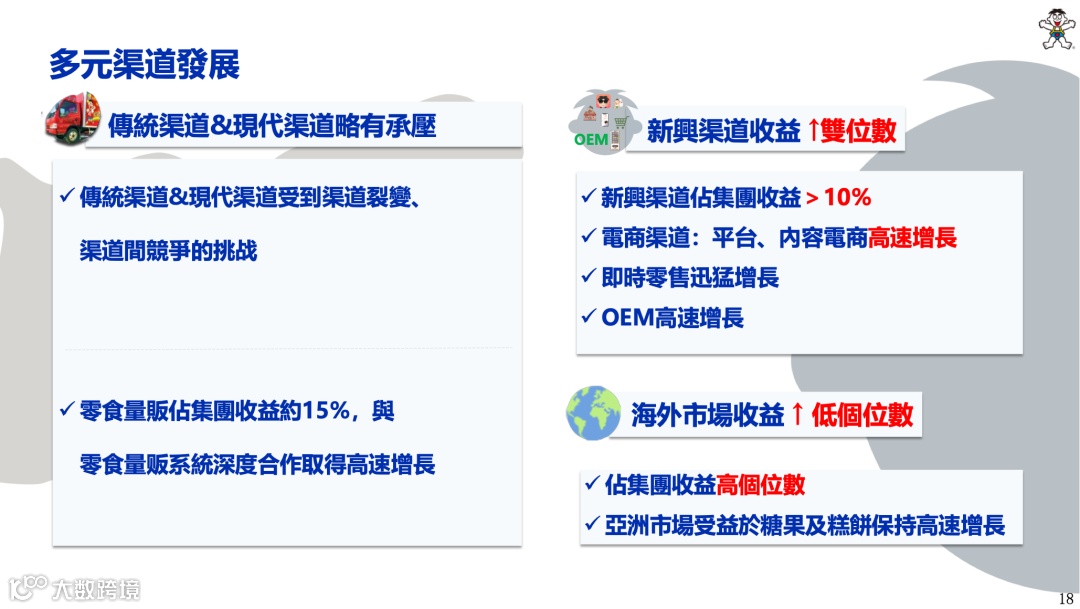 多元渠道發展

傳統渠道&現代渠道略有承壓

✓ 傳統渠道&現代渠道受到渠道裂變、渠道間競爭的挑战

✓ 零食量販佔集團收益約15%，與零食量贩系統深度合作取得高速增長

OEM

新興渠道收益 ↑雙位數

✓ 新興渠道佔集團收益 > 10%
✓ 電商渠道：平台、內容電商高速增長
✓ 即時零售迅猛增長
✓ OEM高速增長

海外市場收益 ↑ 低個位數

✓ 佔集團收益高個位數
✓ 亞洲市場受益於糖果及糕餅保持高速增長

大数跨境

18